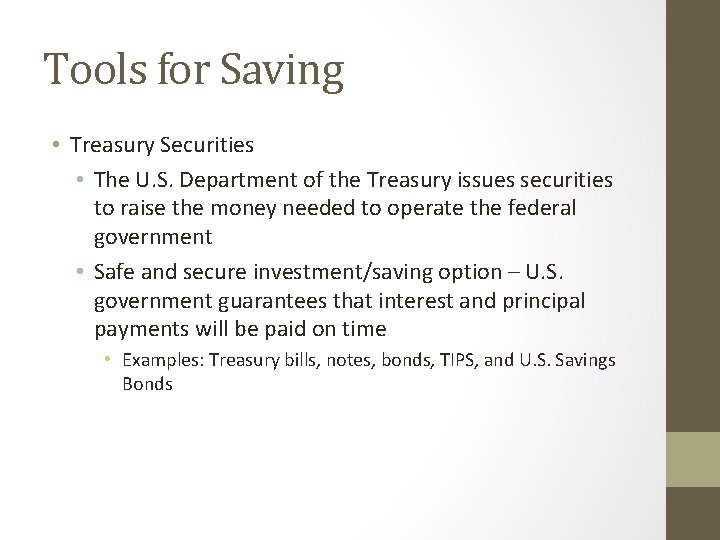 Tools for Saving

• Treasury Securities
  • The U.S. Department of the Treasury issues securities to raise the money needed to operate the federal government
  • Safe and secure investment/saving option – U.S. government guarantees that interest and principal payments will be paid on time
    • Examples: Treasury bills, notes, bonds, TIPS, and U.S. Savings Bonds